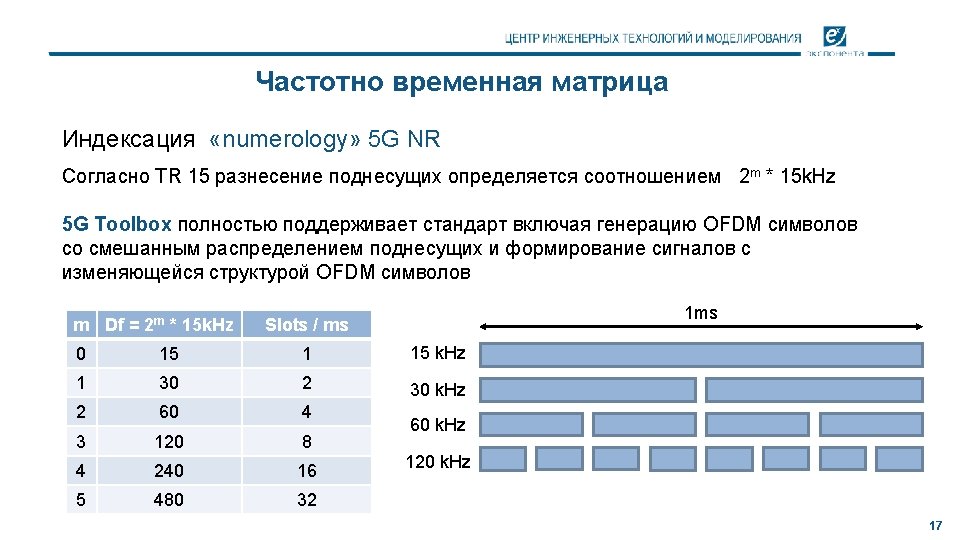 ЦЕНТР ИНЖЕНЕРНЫХ ТЕХНОЛОГИЙ И МОДЕЛИРОВАНИЯ

экспонента

Частотно временная матрица

Индексация «numerology» 5G NR

Согласно TR 15 разнесение поднесущих определяется соотношением $2^m$ * 15kHz

5G Toolbox полностью поддерживает стандарт включая генерацию OFDM символов со смешанным распределением поднесущих и формирование сигналов с изменяющейся структурой OFDM символов

| m | Df = $2^m$ * 15kHz | Slots / ms |
|---|---|---|
| 0 | 15 | 1 |
| 1 | 30 | 2 |
| 2 | 60 | 4 |
| 3 | 120 | 8 |
| 4 | 240 | 16 |
| 5 | 480 | 32 |

1ms

15 kHz

30 kHz

60 kHz

120 kHz

17